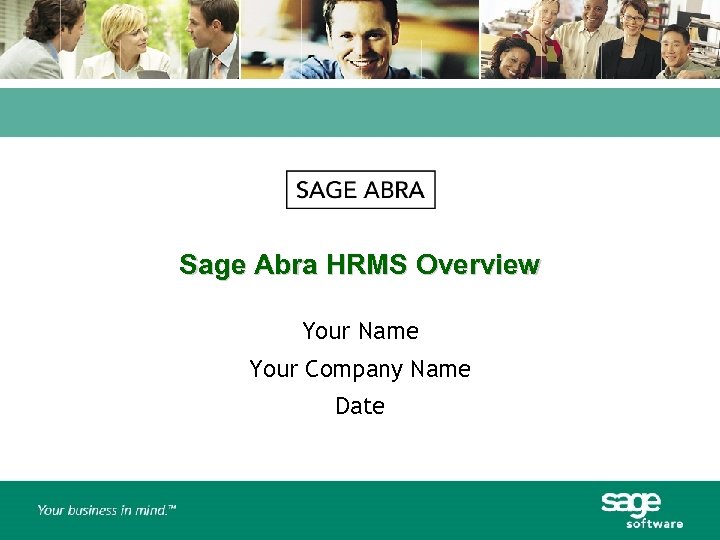 SAGE ABRA

Sage Abra HRMS Overview

Your Name

Your Company Name

Date

Your business in mind.™

sage software